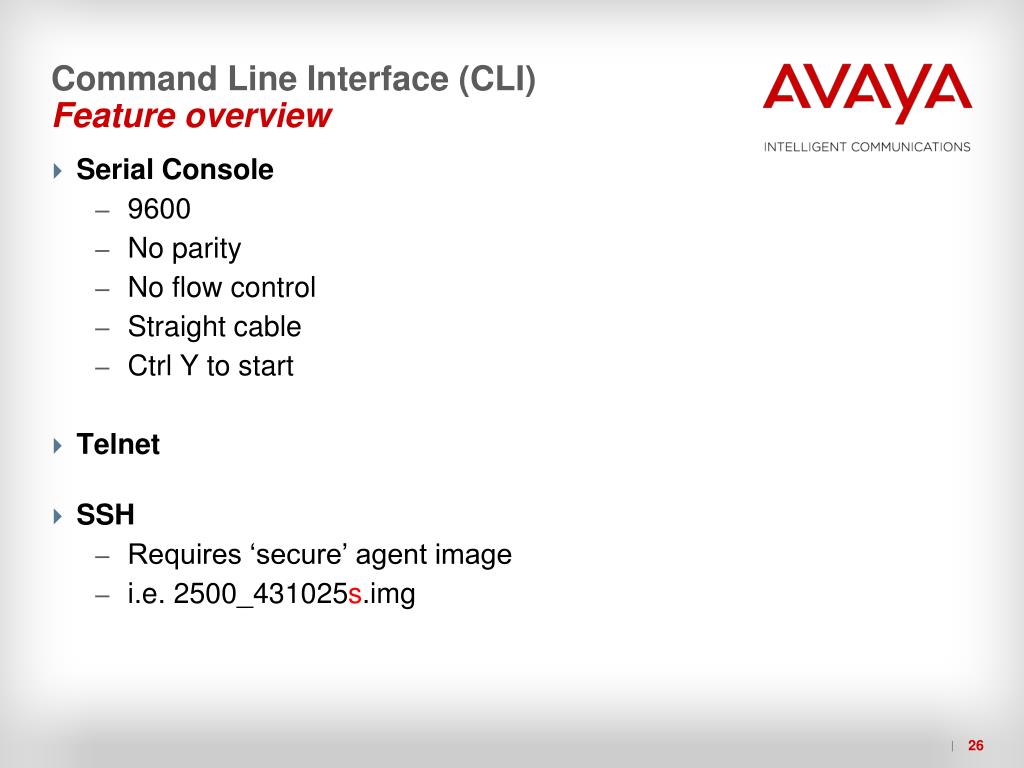 Command Line Interface (CLI)
Feature overview

AVAYA
INTELLIGENT COMMUNICATIONS

Serial Console
– 9600
– No parity
– No flow control
– Straight cable
– Ctrl Y to start

Telnet

SSH
– Requires ‘secure’ agent image
– i.e. 2500_431025s.img

| 26